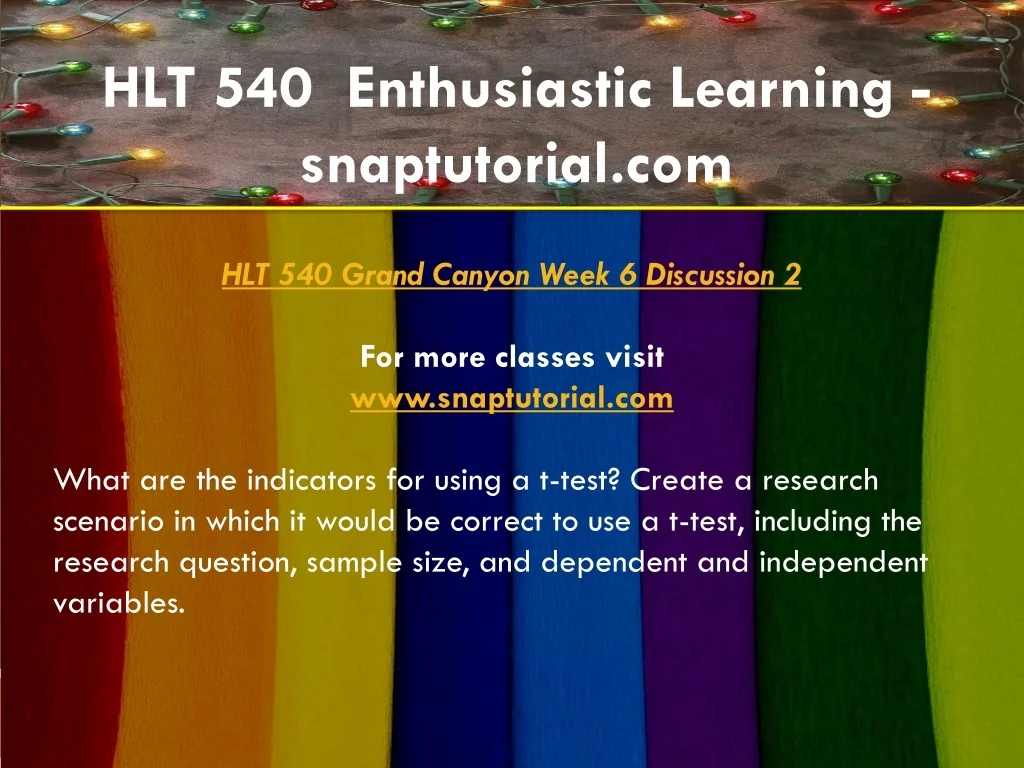 HLT 540 Enthusiastic Learning - snaptutorial.com

HLT 540 Grand Canyon Week 6 Discussion 2

For more classes visit
www.snaptutorial.com

What are the indicators for using a t-test? Create a research scenario in which it would be correct to use a t-test, including the research question, sample size, and dependent and independent variables.